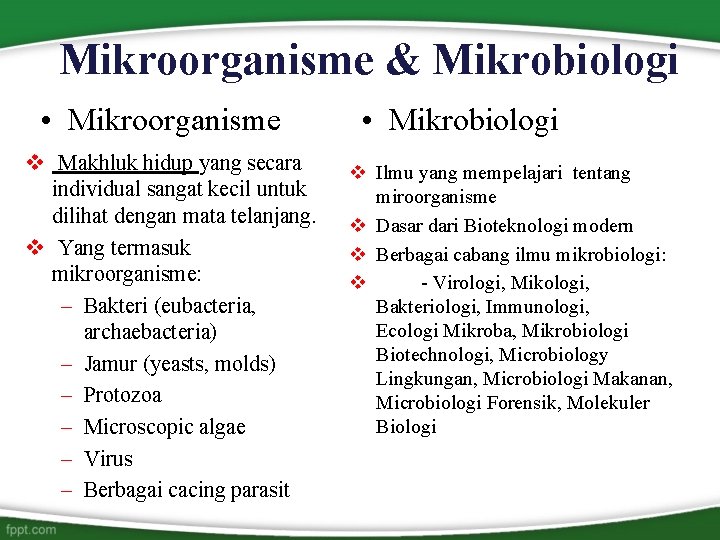 Mikroorganisme & Mikrobiologi

• Mikroorganisme

❖ Makhluk hidup yang secara individual sangat kecil untuk dilihat dengan mata telanjang.

❖ Yang termasuk mikroorganisme:

– Bakteri (eubacteria, archaebacteria)

– Jamur (yeasts, molds)

– Protozoa

– Microscopic algae

– Virus

– Berbagai cacing parasit

• Mikrobiologi

❖ Ilmu yang mempelajari tentang miroorganisme

❖ Dasar dari Bioteknologi modern

❖ Berbagai cabang ilmu mikrobiologi:

❖ - Virologi, Mikologi, Bakteriologi, Immunologi, Ecologi Mikroba, Mikrobiologi Biotechnologi, Microbiology Lingkungan, Microbiologi Makanan, Microbiologi Forensik, Molekuler Biologi

fppt.com